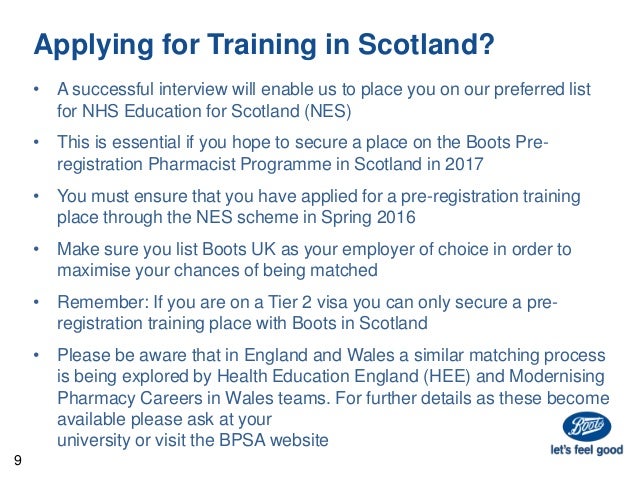 Applying for Training in Scotland?

• A successful interview will enable us to place you on our preferred list for NHS Education for Scotland (NES)

• This is essential if you hope to secure a place on the Boots Pre-registration Pharmacist Programme in Scotland in 2017

• You must ensure that you have applied for a pre-registration training place through the NES scheme in Spring 2016

• Make sure you list Boots UK as your employer of choice in order to maximise your chances of being matched

• Remember: If you are on a Tier 2 visa you can only secure a pre-registration training place with Boots in Scotland

• Please be aware that in England and Wales a similar matching process is being explored by Health Education England (HEE) and Modernising Pharmacy Careers in Wales teams. For further details as these become available please ask at your
university or visit the BPSA website

Boots
let's feel good

9